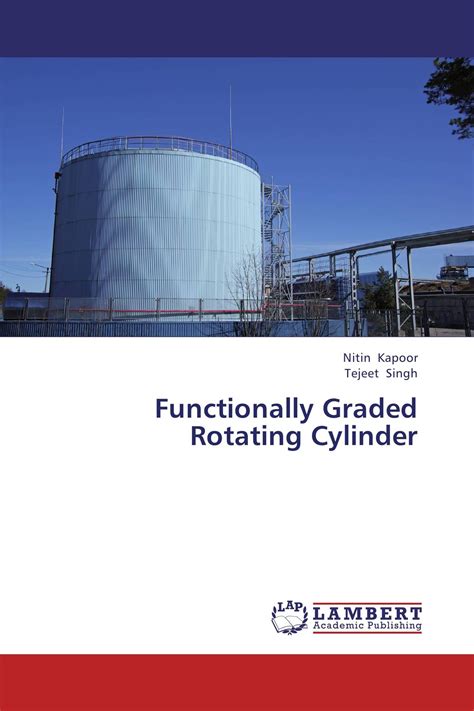 Nitin Kapoor
Tejeet Singh

Functionally Graded Rotating Cylinder

LAP LAMBERT Academic Publishing